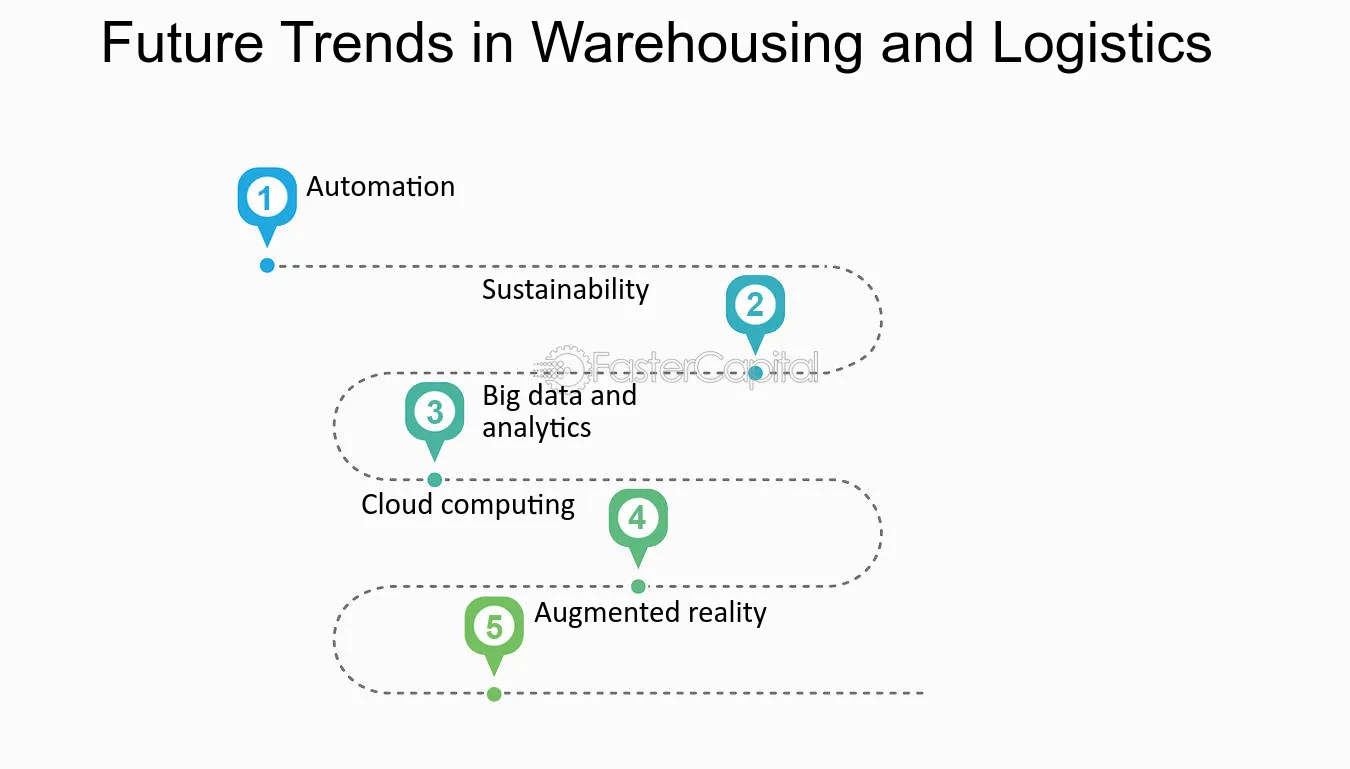 Future Trends in Warehousing and Logistics

1 Automation

Sustainability 2

FasterCapital

3 Big data and analytics

Cloud computing 4

5 Augmented reality